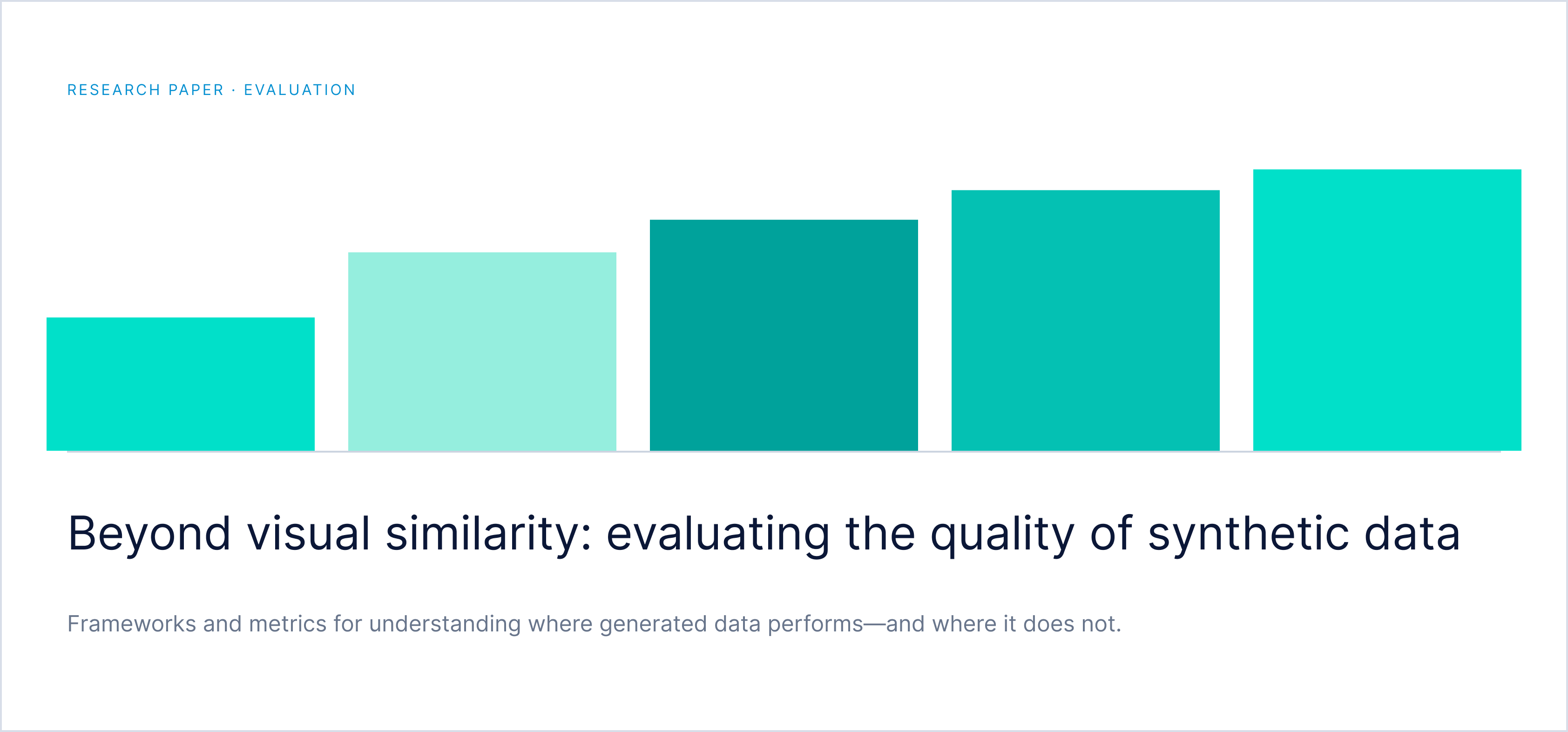 RESEARCH PAPER · EVALUATION

Beyond visual similarity: evaluating the quality of synthetic data

Frameworks and metrics for understanding where generated data performs—and where it does not.